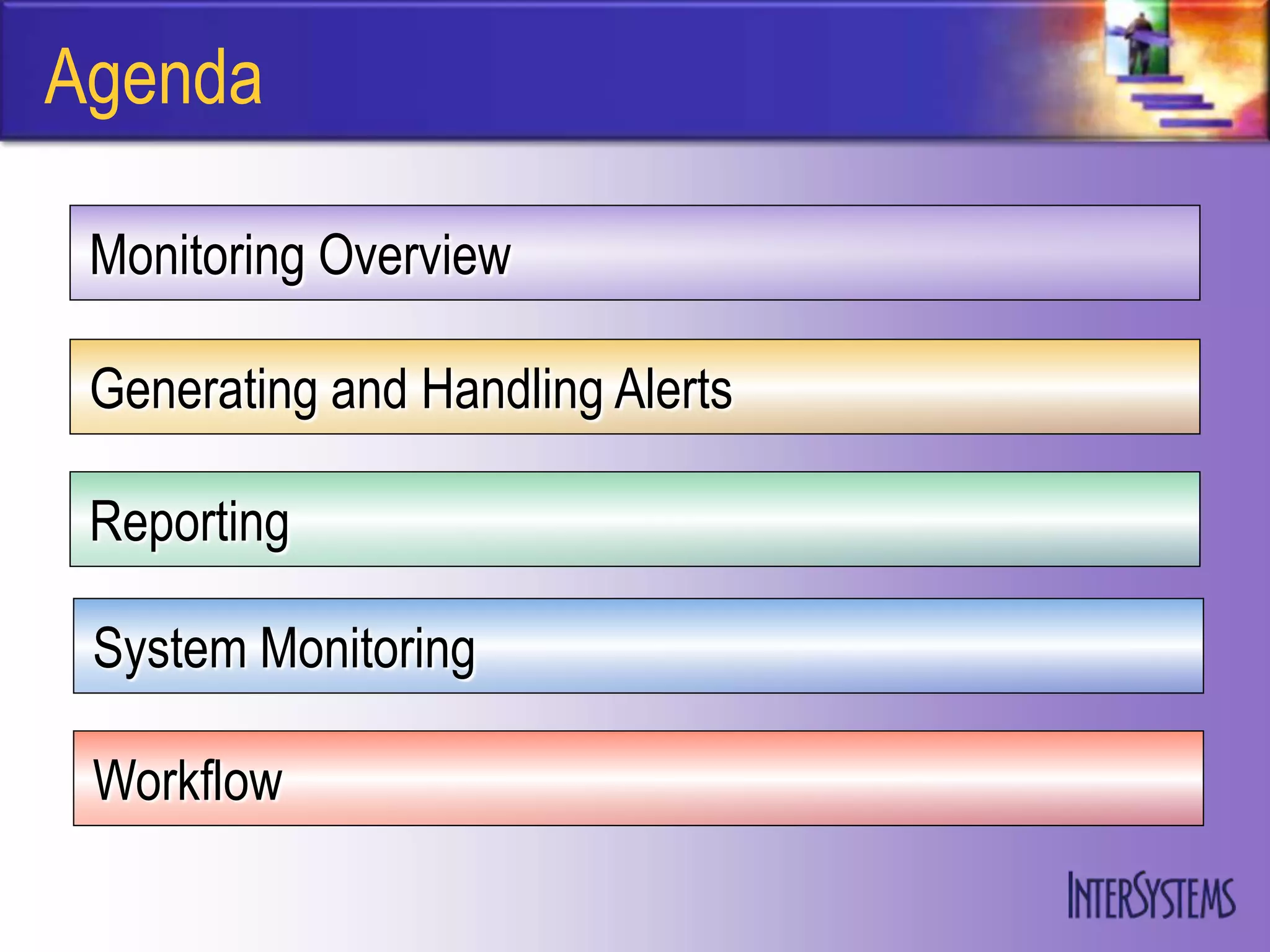 Agenda

Monitoring Overview

Generating and Handling Alerts

Reporting

System Monitoring

Workflow

INTERSYSTEMS